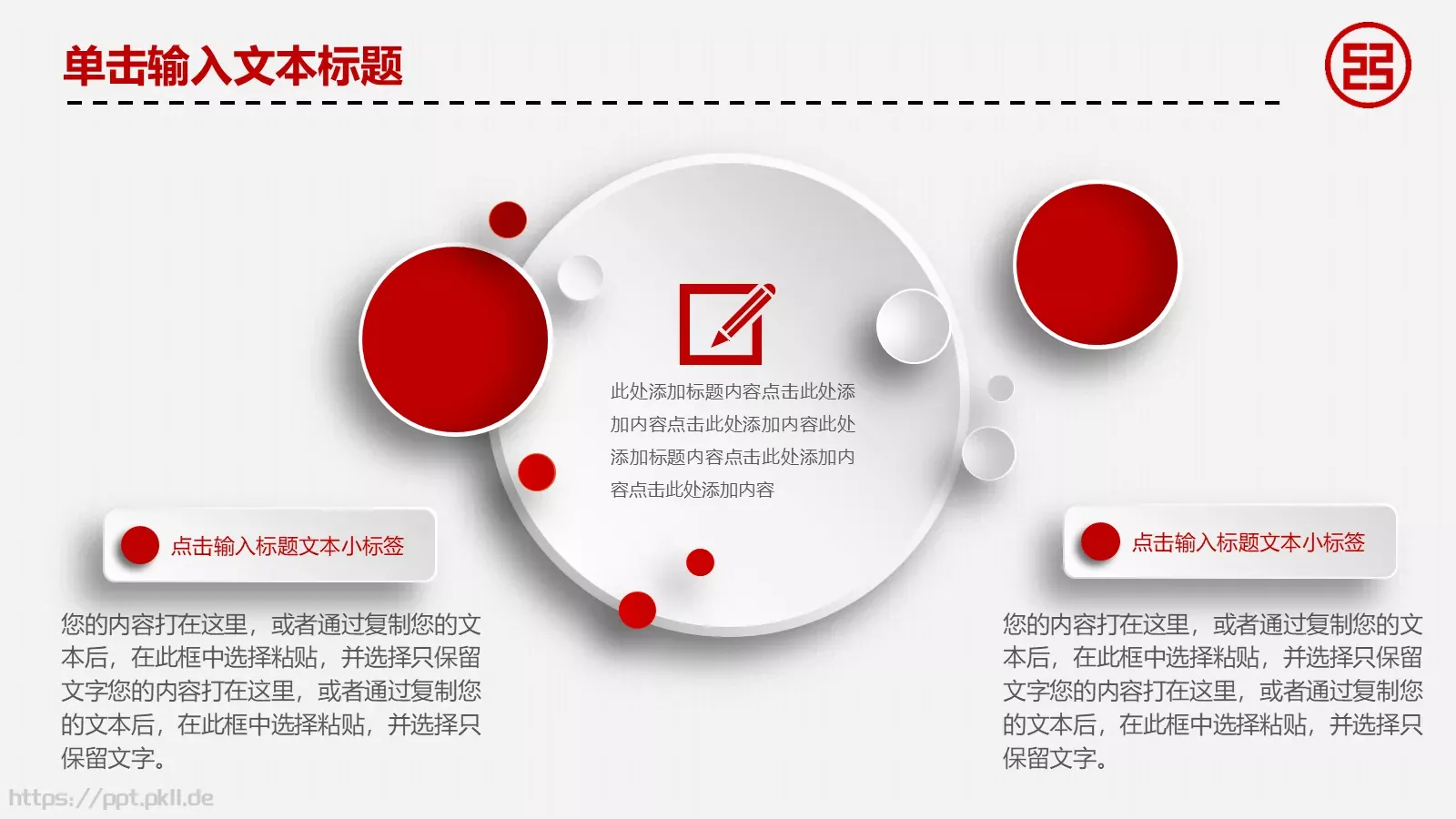 单击输入文本标题

此处添加标题内容点击此处添加内容点击此处添加内容此处添加标题内容点击此处添加内容点击此处添加内容

点击输入标题文本小标签

您的内容打在这里，或者通过复制您的文本后，在此框中选择粘贴，并选择只保留文字您的内容打在这里，或者通过复制您的文本后，在此框中选择粘贴，并选择只保留文字。

点击输入标题文本小标签

您的内容打在这里，或者通过复制您的文本后，在此框中选择粘贴，并选择只保留文字您的内容打在这里，或者通过复制您的文本后，在此框中选择粘贴，并选择只保留文字。

https://ppt.pkll.de